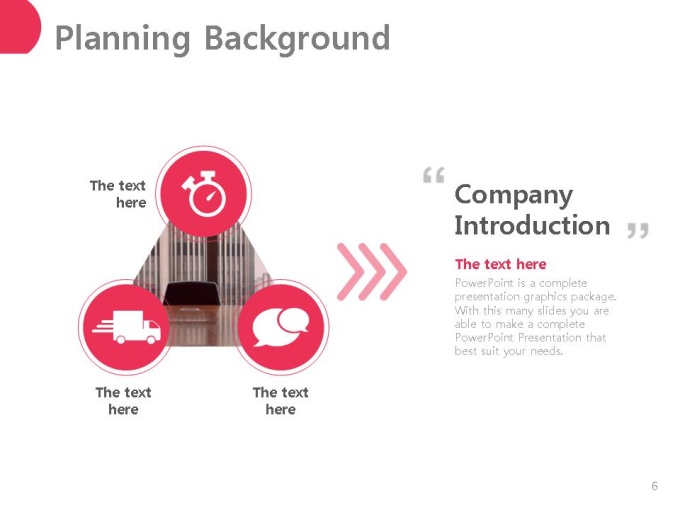 Planning Background

The text here

The text here

The text here

“ Company Introduction ”

The text here

PowerPoint is a complete presentation graphics package. With this many slides you are able to make a complete PowerPoint Presentation that best suit your needs.

6